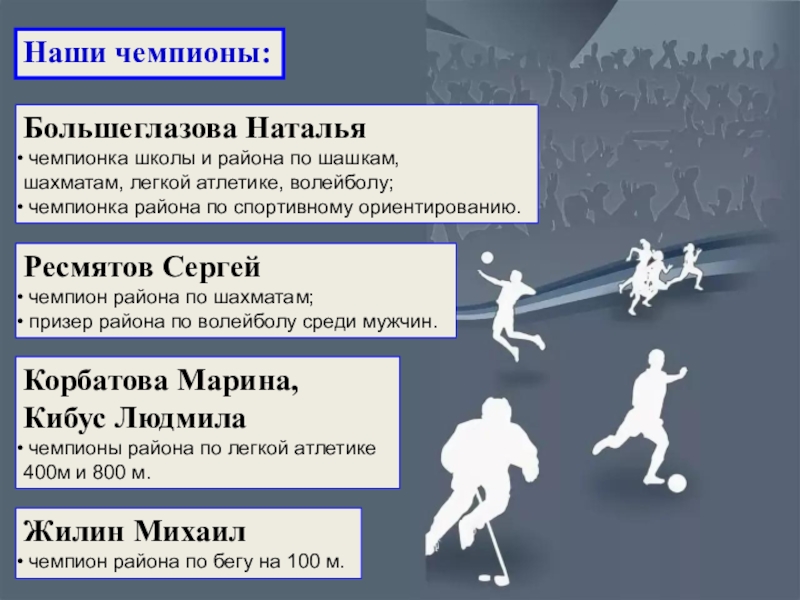 Наши чемпионы:

Большеглазова Наталья
• чемпионка школы и района по шашкам, шахматам, легкой атлетике, волейболу;
• чемпионка района по спортивному ориентированию.

Ресмятов Сергей
• чемпион района по шахматам;
• призер района по волейболу среди мужчин.

Корбатова Марина,
Кибус Людмила
• чемпионы района по легкой атлетике 400м и 800 м.

Жилин Михаил
• чемпион района по бегу на 100 м.